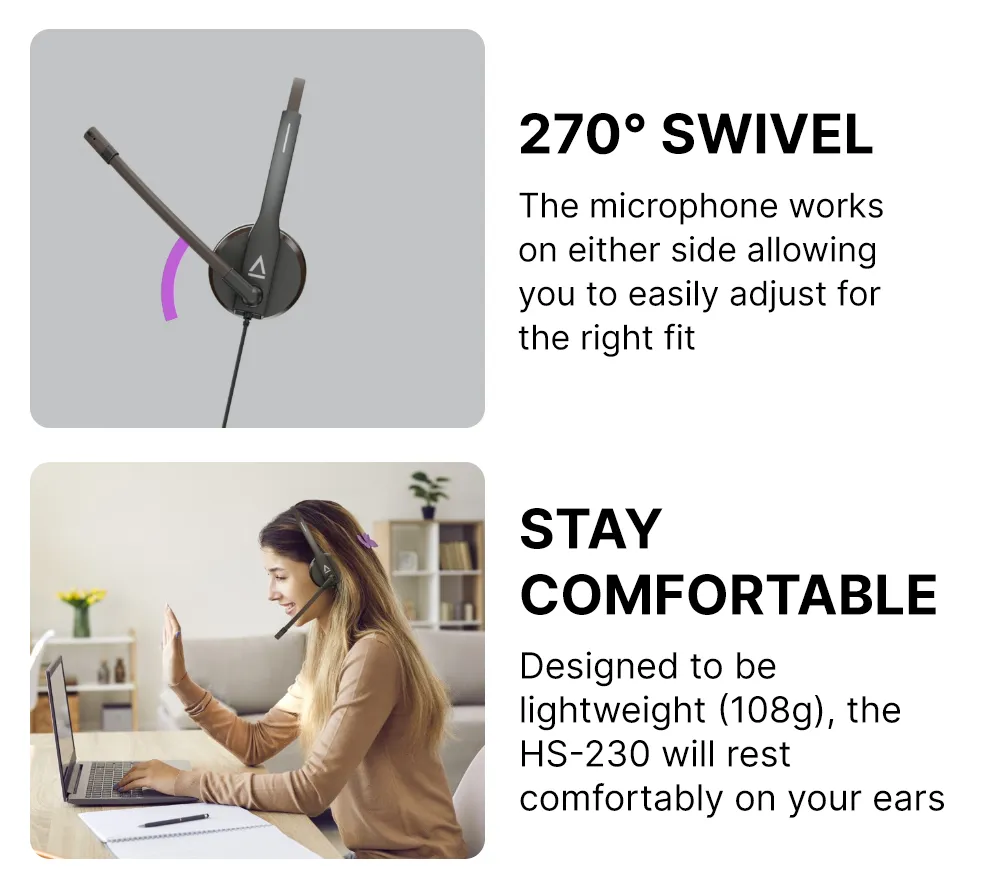 270° SWIVEL

The microphone works on either side allowing you to easily adjust for the right fit

STAY COMFORTABLE

Designed to be lightweight (108g), the HS-230 will rest comfortably on your ears